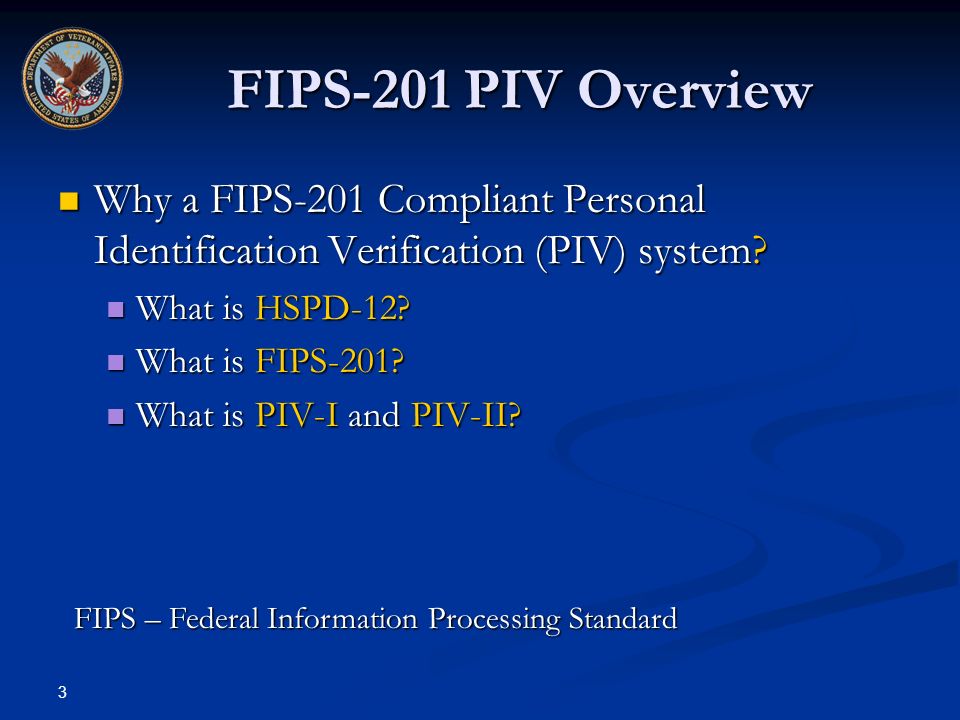 DEPARTMENT OF VETERANS AFFAIRS UNITED STATES OF AMERICA

FIPS-201 PIV Overview

Why a FIPS-201 Compliant Personal Identification Verification (PIV) system?

What is HSPD-12?

What is FIPS-201?

What is PIV-I and PIV-II?

FIPS – Federal Information Processing Standard

3